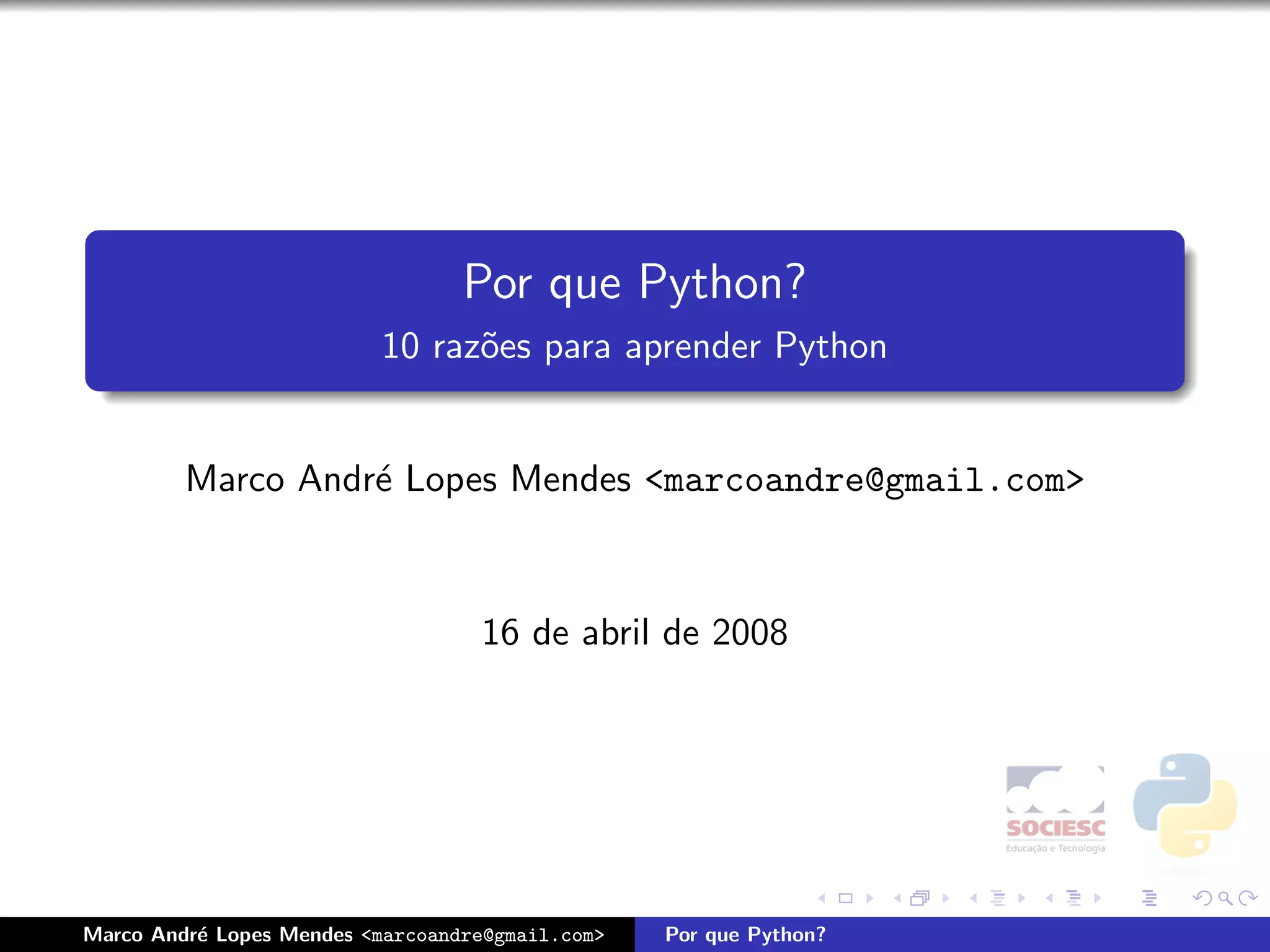 Por que Python?

10 razões para aprender Python

Marco André Lopes Mendes <marcoandre@gmail.com>

16 de abril de 2008

SOCIESC
Educação e Tecnologia

Marco André Lopes Mendes <marcoandre@gmail.com>

Por que Python?